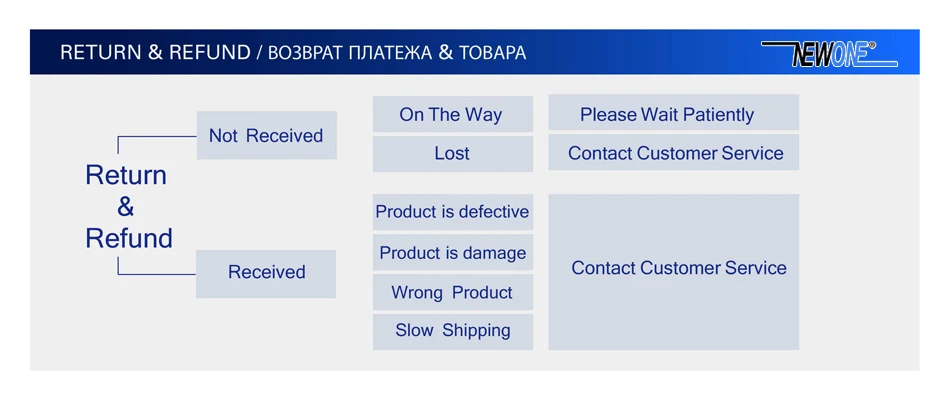 RETURN & REFUND / ВОЗВРАТ ПЛАТЕЖА & ТОВАРА

NEWONE®

Return & Refund

Not Received

On The Way

Please Wait Patiently

Lost

Contact Customer Service

Received

Product is defective

Product is damage

Wrong Product

Slow Shipping

Contact Customer Service